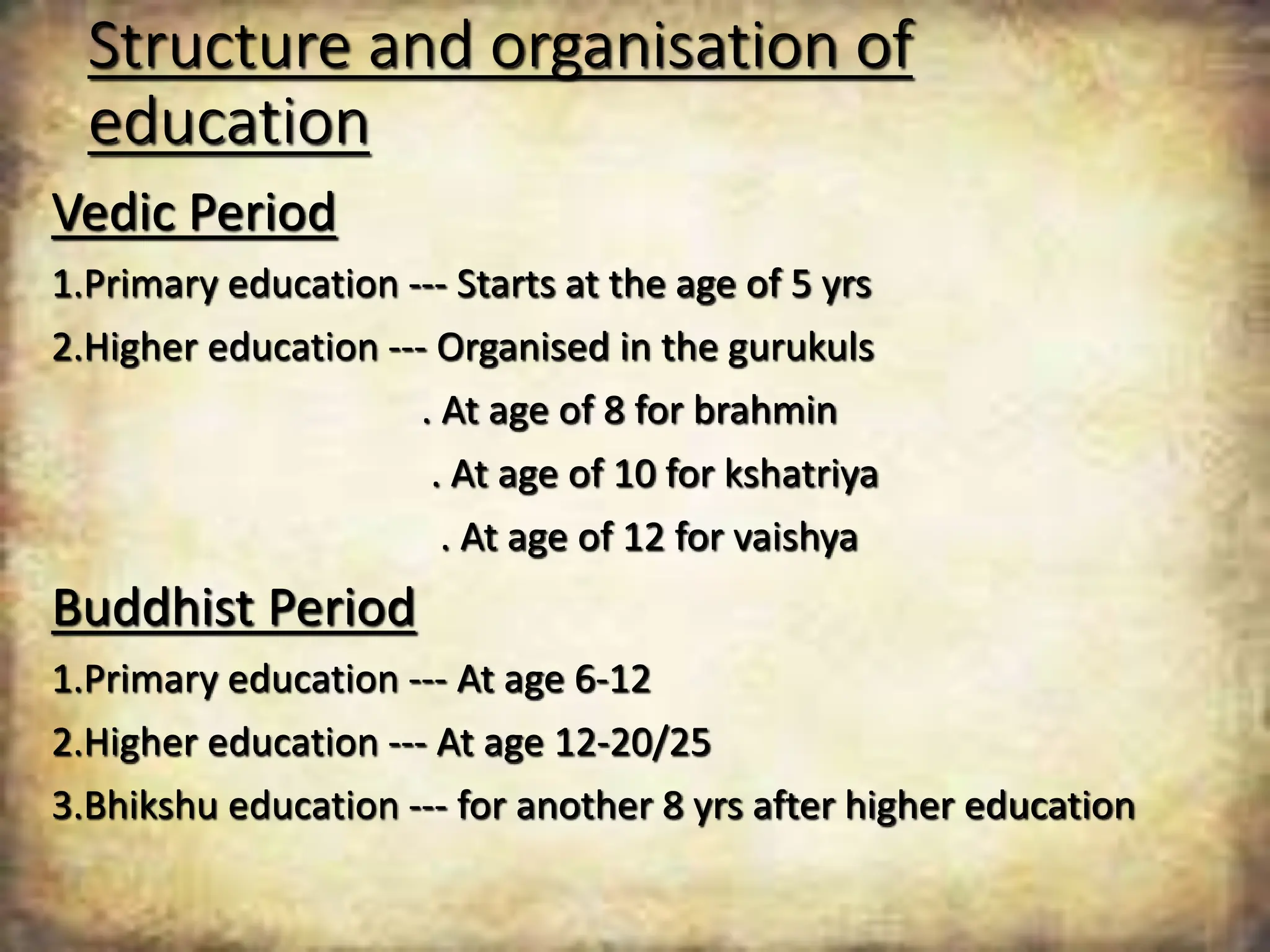 Structure and organisation of education

Vedic Period

1.Primary education --- Starts at the age of 5 yrs

2.Higher education --- Organised in the gurukuls

. At age of 8 for brahmin

. At age of 10 for kshatriya

. At age of 12 for vaishya

Buddhist Period

1.Primary education --- At age 6-12

2.Higher education --- At age 12-20/25

3.Bhikshu education --- for another 8 yrs after higher education